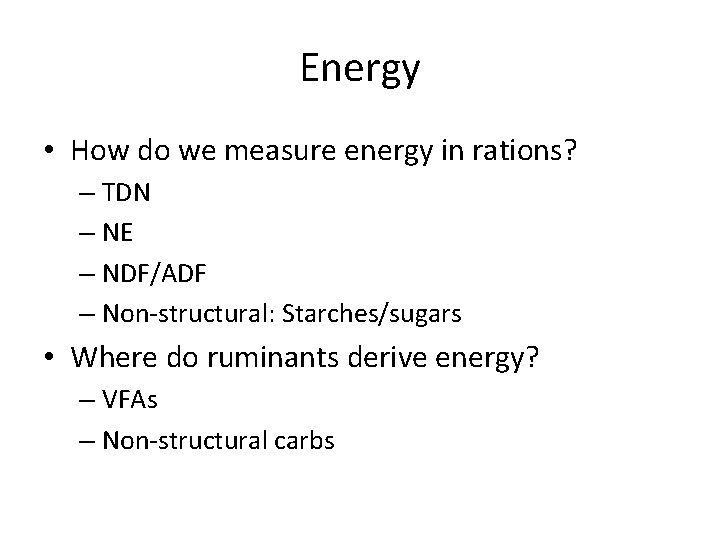 Energy

• How do we measure energy in rations?
– TDN
– NE
– NDF/ADF
– Non-structural: Starches/sugars

• Where do ruminants derive energy?
– VFAs
– Non-structural carbs